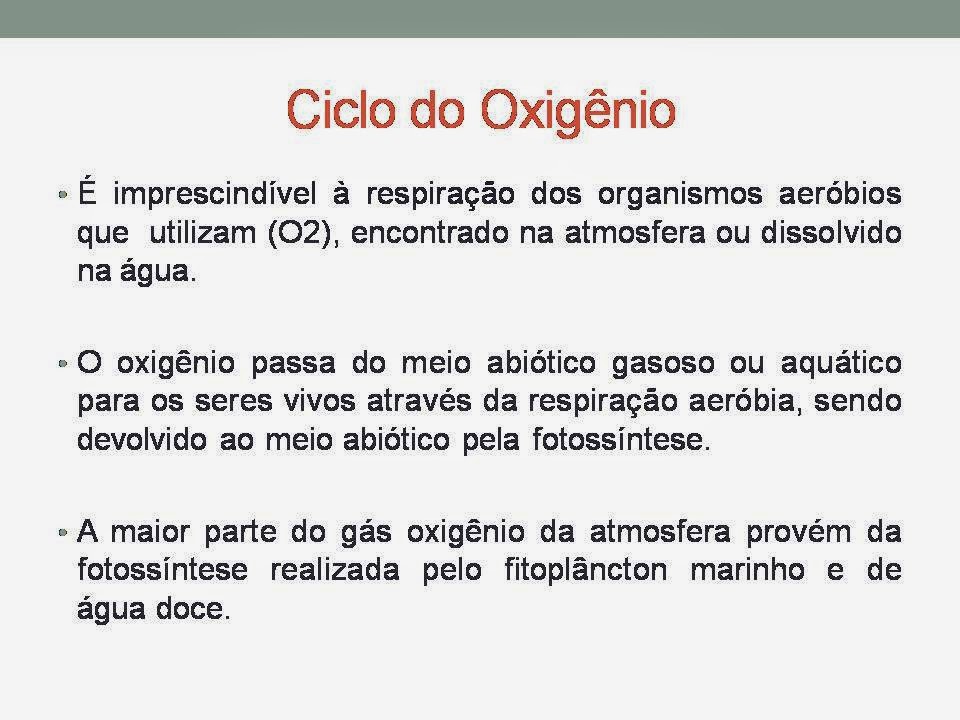 Ciclo do Oxigênio

• É imprescindível à respiração dos organismos aeróbios que utilizam (O2), encontrado na atmosfera ou dissolvido na água.

• O oxigênio passa do meio abiótico gasoso ou aquático para os seres vivos através da respiração aeróbia, sendo devolvido ao meio abiótico pela fotossíntese.

• A maior parte do gás oxigênio da atmosfera provém da fotossíntese realizada pelo fitoplâncton marinho e de água doce.